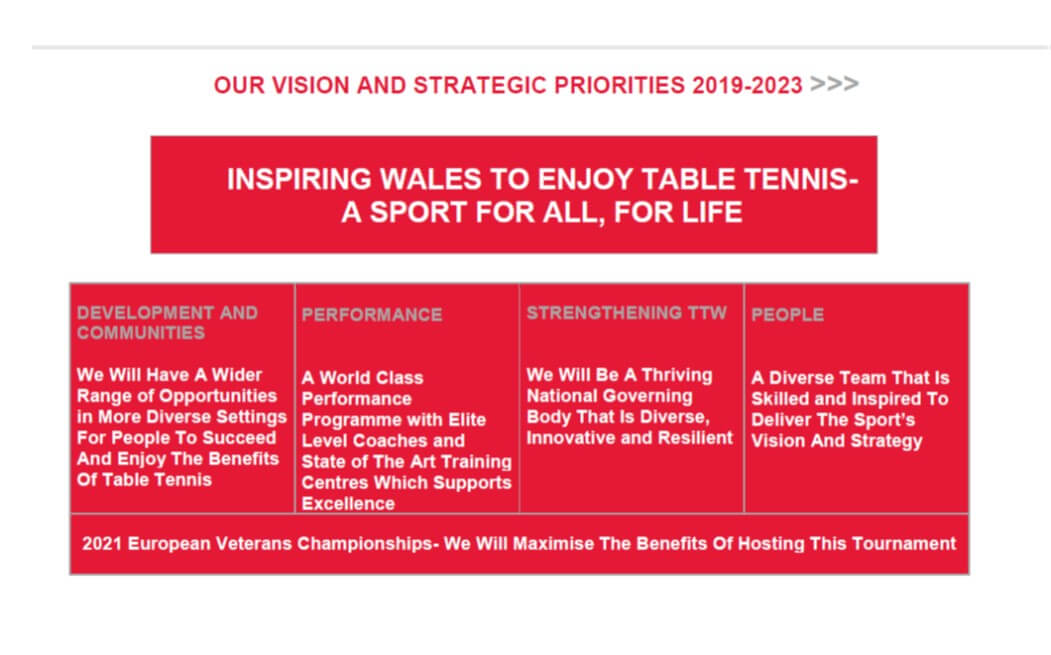 OUR VISION AND STRATEGIC PRIORITIES 2019-2023 >>>

INSPIRING WALES TO ENJOY TABLE TENNIS- A SPORT FOR ALL, FOR LIFE

| DEVELOPMENT AND COMMUNITIES | PERFORMANCE | STRENGTHENING TTW | PEOPLE |
|---|---|---|---|
| We Will Have A Wider Range of Opportunities in More Diverse Settings For People To Succeed And Enjoy The Benefits Of Table Tennis | A World Class Performance Programme with Elite Level Coaches and State of The Art Training Centres Which Supports Excellence | We Will Be A Thriving National Governing Body That Is Diverse, Innovative and Resilient | A Diverse Team That Is Skilled and Inspired To Deliver The Sport's Vision And Strategy |

2021 European Veterans Championships- We Will Maximise The Benefits Of Hosting This Tournament